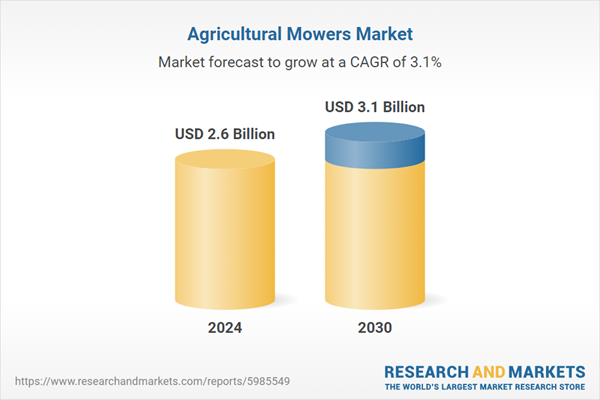 Agricultural Mowers Market

Market forecast to grow at a CAGR of 3.1%

USD 2.6 Billion

USD 3.1 Billion

2024

2030

https://www.researchandmarkets.com/reports/5985549

RESEARCH AND MARKETS
THE WORLD'S LARGEST MARKET RESEARCH STORE